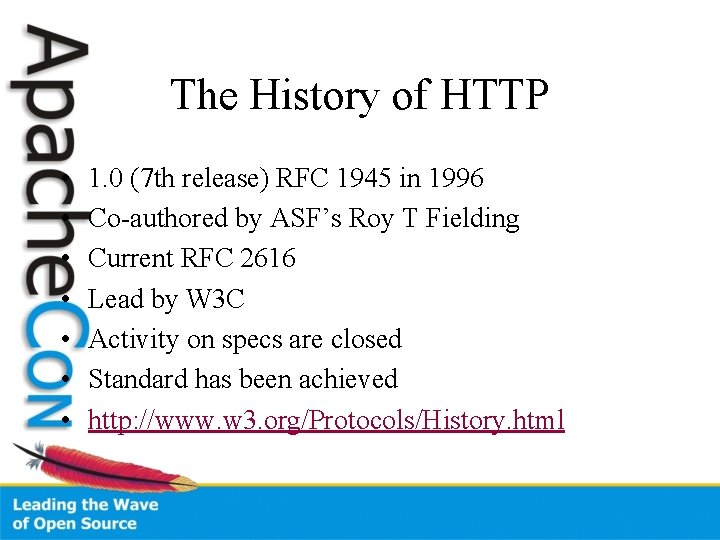 ApacheCon

The History of HTTP

• 1.0 (7th release) RFC 1945 in 1996
• Co-authored by ASF's Roy T Fielding
• Current RFC 2616
• Lead by W3C
• Activity on specs are closed
• Standard has been achieved
• http://www.w3.org/Protocols/History.html

Leading the Wave of Open Source